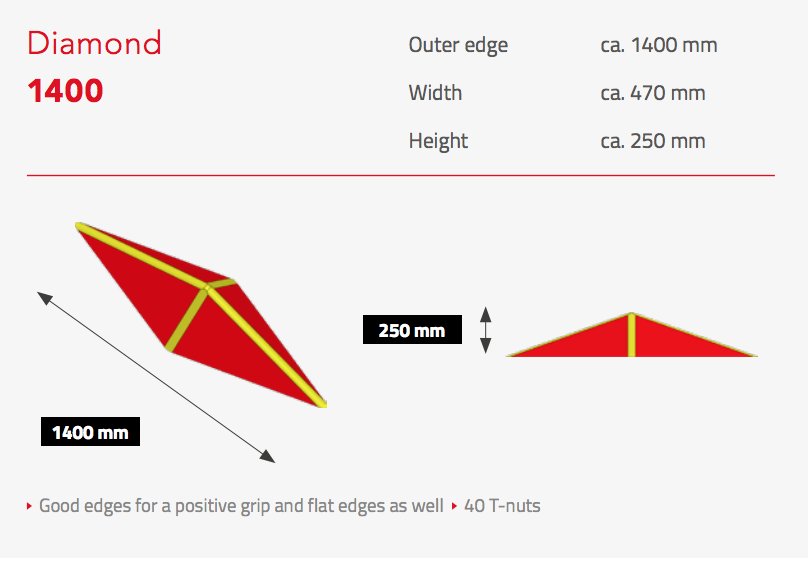 Diamond
1400

| Outer edge | ca. 1400 mm |
|---|---|
| Width | ca. 470 mm |
| Height | ca. 250 mm |

1400 mm

250 mm

‣ Good edges for a positive grip and flat edges as well ‣ 40 T-nuts